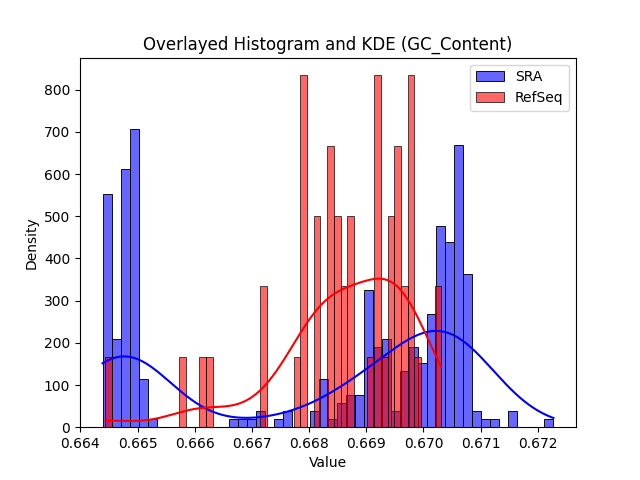 Overlayed Histogram and KDE (GC_Content)

SRA
RefSeq

Density

800
700
600
500
400
300
200
100
0

0.664 0.665 0.666 0.667 0.668 0.669 0.670 0.671 0.672

Value